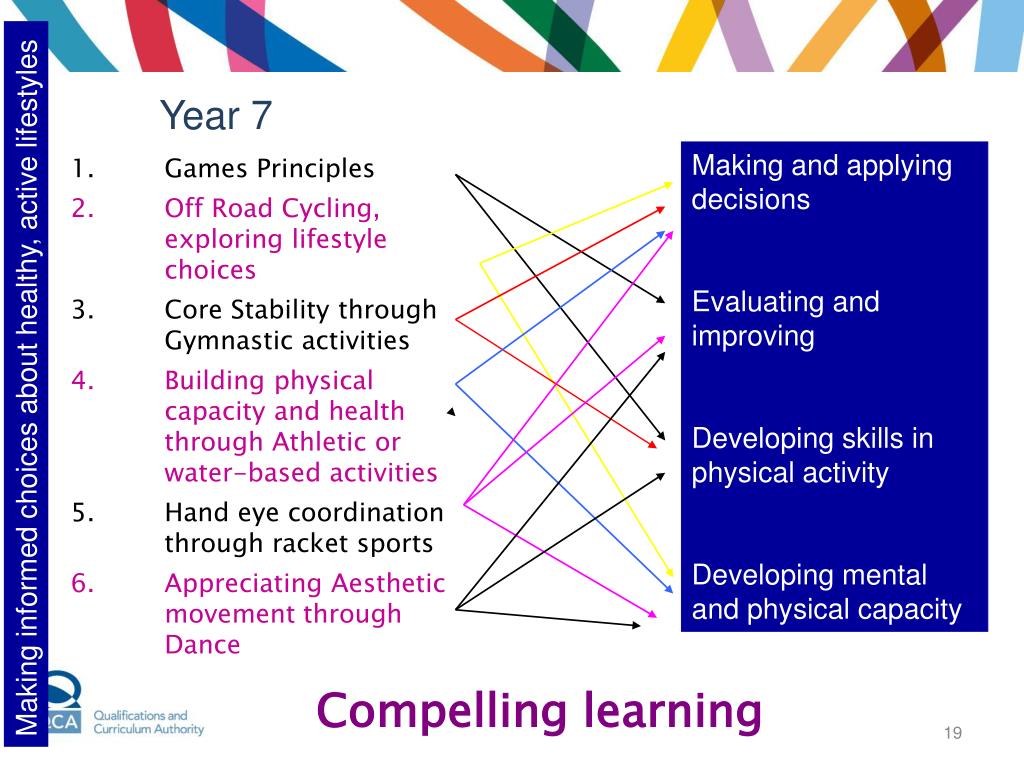 Making informed choices about healthy, active lifestyles

Year 7

1. Games Principles
2. Off Road Cycling, exploring lifestyle choices
3. Core Stability through Gymnastic activities
4. Building physical capacity and health through Athletic or water-based activities
5. Hand eye coordination through racket sports
6. Appreciating Aesthetic movement through Dance

Making and applying decisions

Evaluating and improving

Developing skills in physical activity

Developing mental and physical capacity

QCA Qualifications and Curriculum Authority

Compelling learning

19